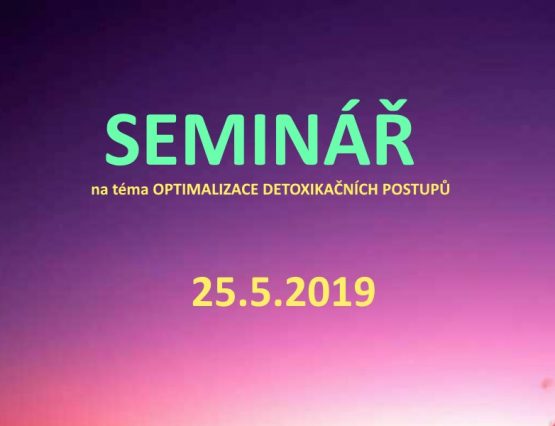 SEMINÁŘ

na téma OPTIMALIZACE DETOXIKAČNÍCH POSTUPŮ

25.5.2019